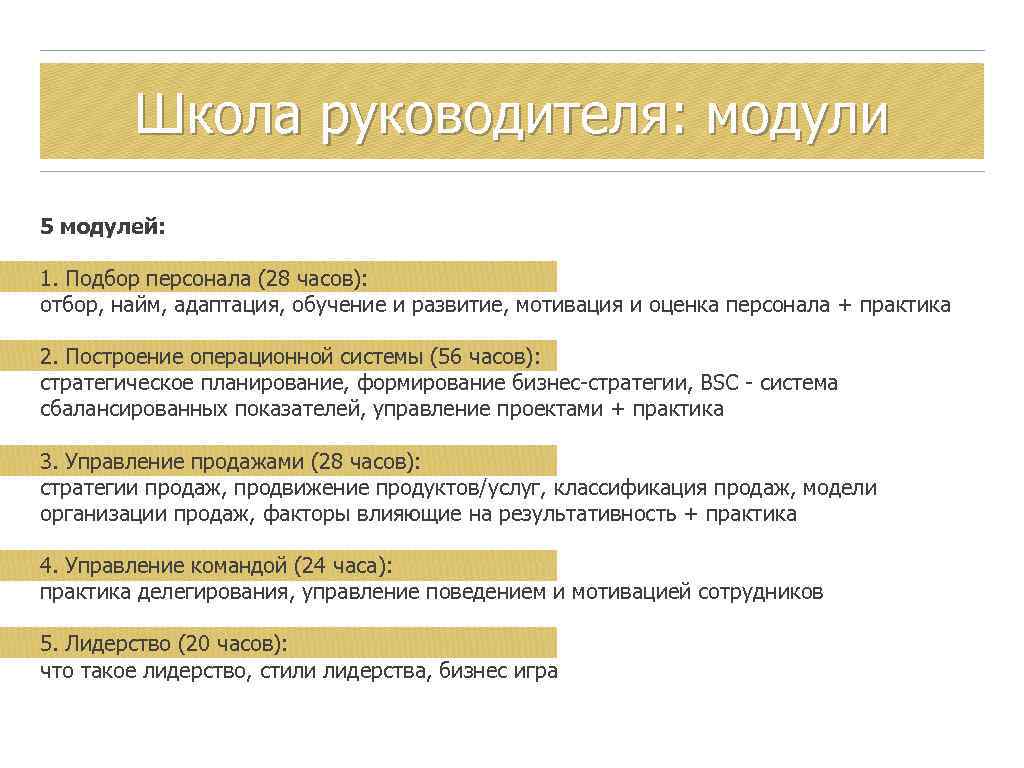 Школа руководителя: модули

5 модулей:

1. Подбор персонала (28 часов):
отбор, найм, адаптация, обучение и развитие, мотивация и оценка персонала + практика

2. Построение операционной системы (56 часов):
стратегическое планирование, формирование бизнес-стратегии, BSC - система сбалансированных показателей, управление проектами + практика

3. Управление продажами (28 часов):
стратегии продаж, продвижение продуктов/услуг, классификация продаж, модели организации продаж, факторы влияющие на результативность + практика

4. Управление командой (24 часа):
практика делегирования, управление поведением и мотивацией сотрудников

5. Лидерство (20 часов):
что такое лидерство, стили лидерства, бизнес игра